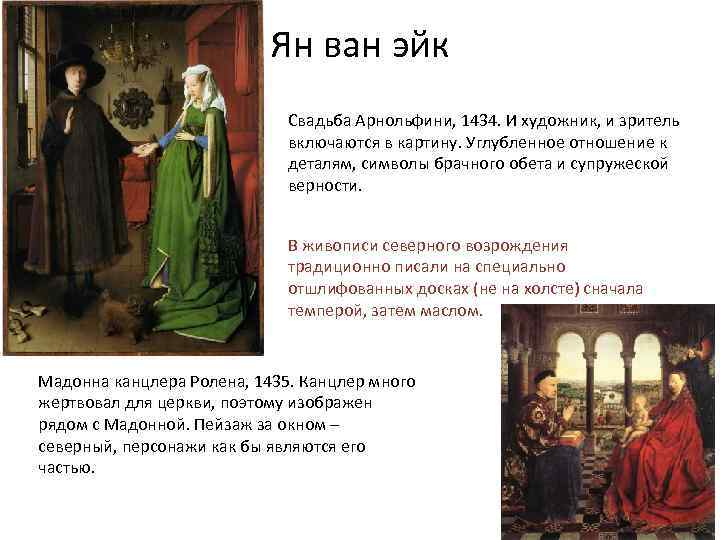 Ян ван эйк

Свадьба Арнольфини, 1434. И художник, и зритель включаются в картину. Углубленное отношение к деталям, символы брачного обета и супружеской верности.

В живописи северного возрождения традиционно писали на специально отшлифованных досках (не на холсте) сначала темперой, затем маслом.

Мадонна канцлера Ролена, 1435. Канцлер много жертвовал для церкви, поэтому изображен рядом с Мадонной. Пейзаж за окном – северный, персонажи как бы являются его частью.